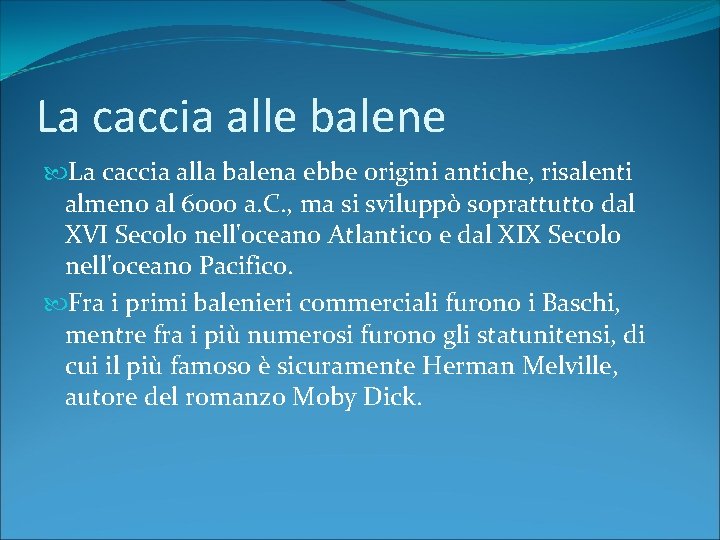 La caccia alle balene

La caccia alla balena ebbe origini antiche, risalenti almeno al 6000 a.C., ma si sviluppò soprattutto dal XVI Secolo nell'oceano Atlantico e dal XIX Secolo nell'oceano Pacifico.

Fra i primi balenieri commerciali furono i Baschi, mentre fra i più numerosi furono gli statunitensi, di cui il più famoso è sicuramente Herman Melville, autore del romanzo Moby Dick.